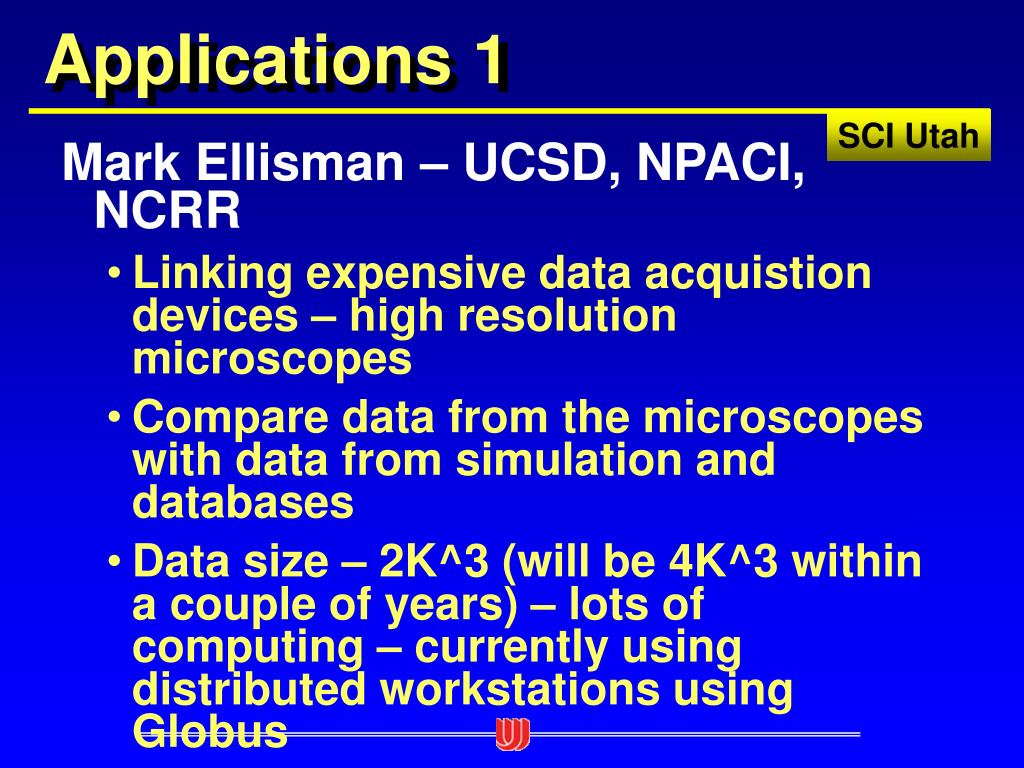 Applications 1

SCI Utah

Mark Ellisman – UCSD, NPACI, NCRR

• Linking expensive data acquistion devices – high resolution microscopes

• Compare data from the microscopes with data from simulation and databases

• Data size – 2K^3 (will be 4K^3 within a couple of years) – lots of computing – currently using distributed workstations using Globus